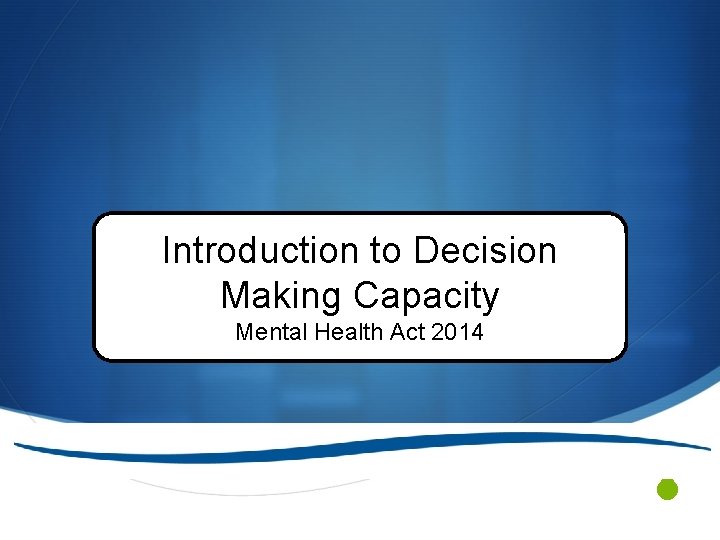 Introduction to Decision Making Capacity
Mental Health Act 2014